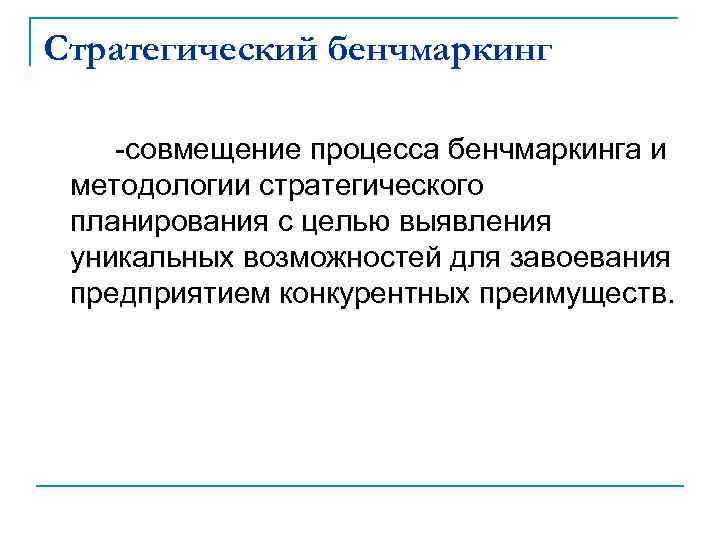 Стратегический бенчмаркинг

-совмещение процесса бенчмаркинга и методологии стратегического планирования с целью выявления уникальных возможностей для завоевания предприятием конкурентных преимуществ.